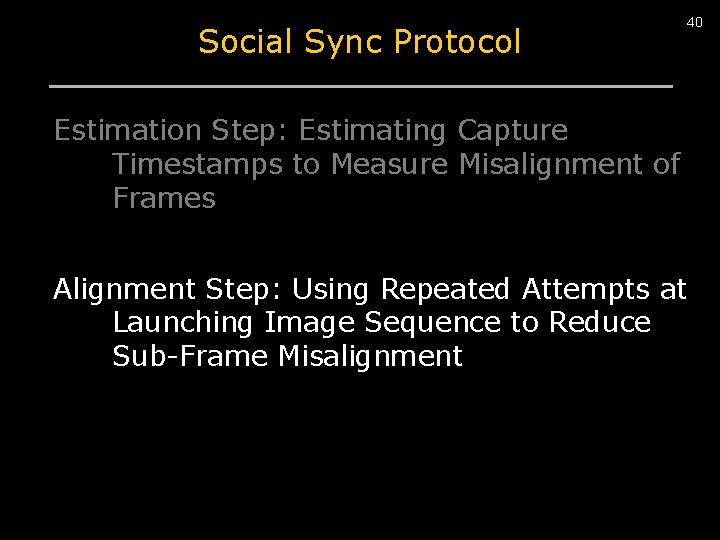 40

Social Sync Protocol

Estimation Step: Estimating Capture Timestamps to Measure Misalignment of Frames

Alignment Step: Using Repeated Attempts at Launching Image Sequence to Reduce Sub-Frame Misalignment